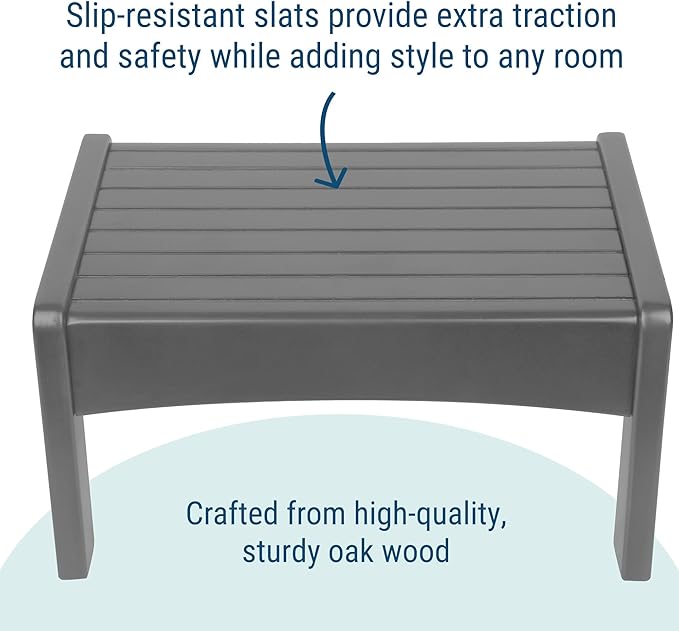 Slip-resistant slats provide extra traction and safety while adding style to any room

Crafted from high-quality, sturdy oak wood